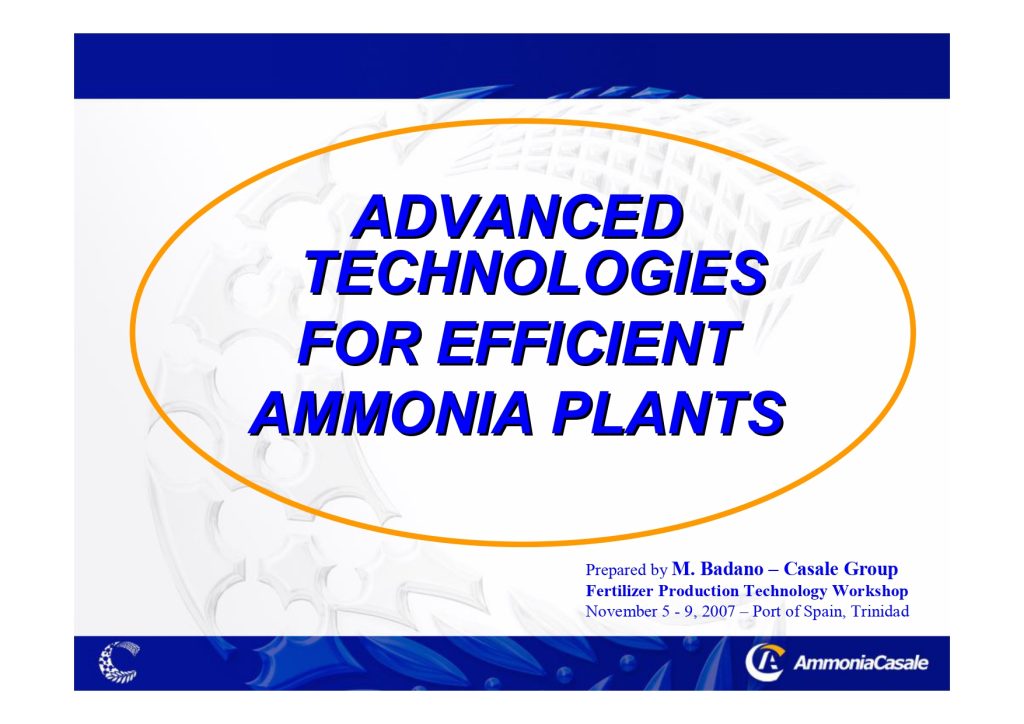 ADVANCED TECHNOLOGIES FOR EFFICIENT AMMONIA PLANTS

Prepared by M. Badano – Casale Group
Fertilizer Production Technology Workshop
November 5 - 9, 2007 – Port of Spain, Trinidad

AmmoniaCasale